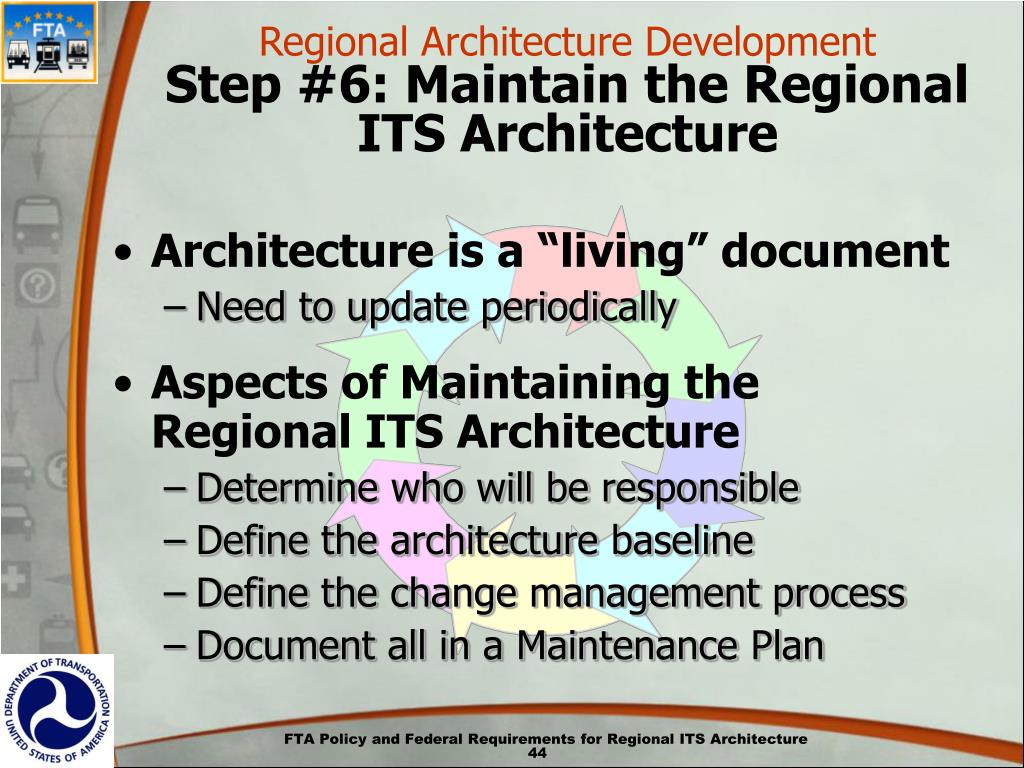 FTA

Regional Architecture Development
Step #6: Maintain the Regional ITS Architecture

• Architecture is a “living” document
– Need to update periodically

• Aspects of Maintaining the Regional ITS Architecture
– Determine who will be responsible
– Define the architecture baseline
– Define the change management process
– Document all in a Maintenance Plan

DEPARTMENT OF TRANSPORTATION UNITED STATES OF AMERICA

FTA Policy and Federal Requirements for Regional ITS Architecture
44